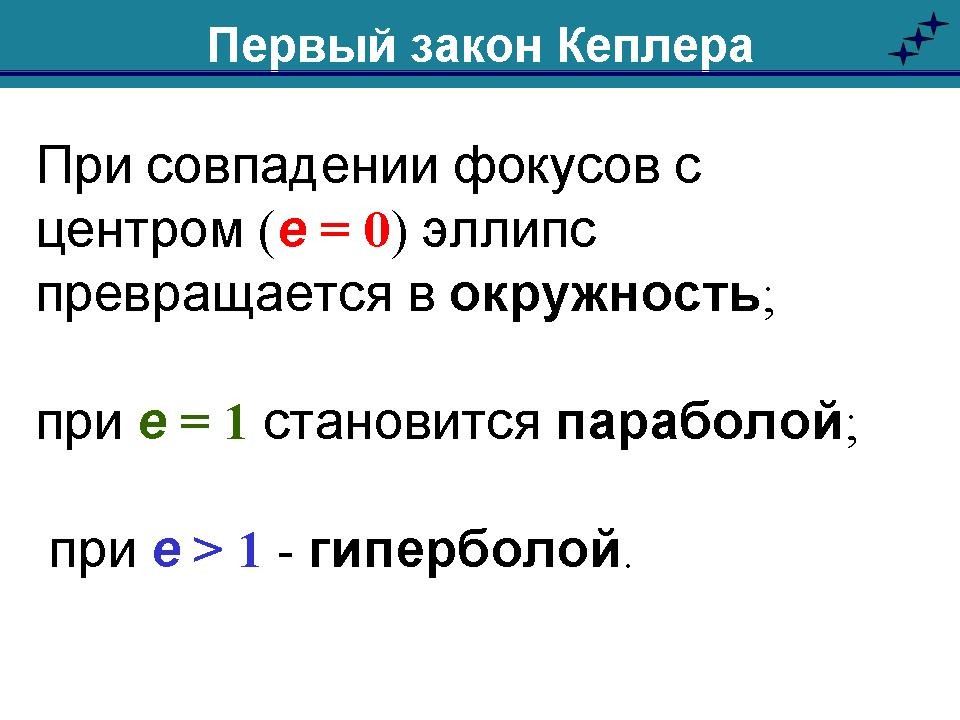 Первый закон Кеплера

При совпадении фокусов с центром ($e = 0$) эллипс превращается в окружность;

при $e = 1$ становится параболой;

при $e > 1$ - гиперболой.